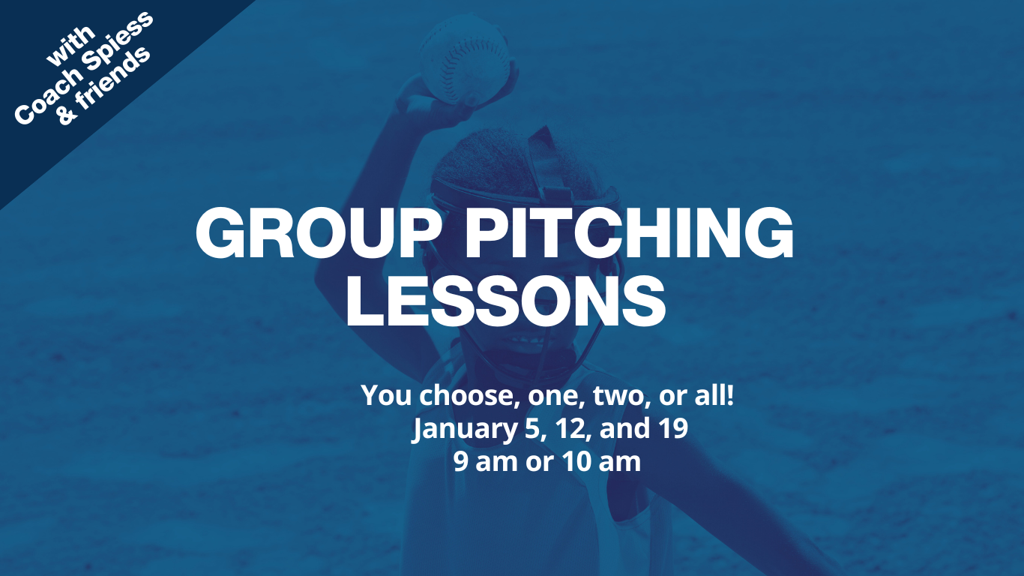 with
Coach Spiess
& friends

GROUP PITCHING LESSONS

You choose, one, two, or all!
January 5, 12, and 19
9 am or 10 am